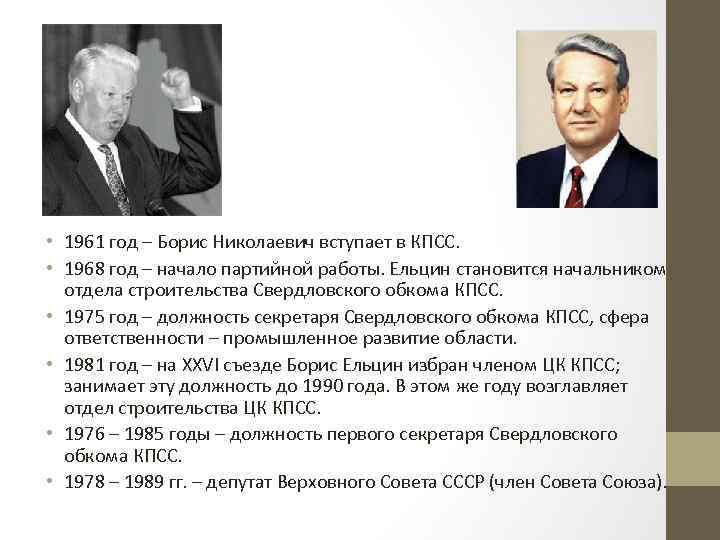 • 1961 год – Борис Николаевич вступает в КПСС.
• 1968 год – начало партийной работы. Ельцин становится начальником отдела строительства Свердловского обкома КПСС.
• 1975 год – должность секретаря Свердловского обкома КПСС, сфера ответственности – промышленное развитие области.
• 1981 год – на XXVI съезде Борис Ельцин избран членом ЦК КПСС; занимает эту должность до 1990 года. В этом же году возглавляет отдел строительства ЦК КПСС.
• 1976 – 1985 годы – должность первого секретаря Свердловского обкома КПСС.
• 1978 – 1989 гг. – депутат Верховного Совета СССР (член Совета Союза).